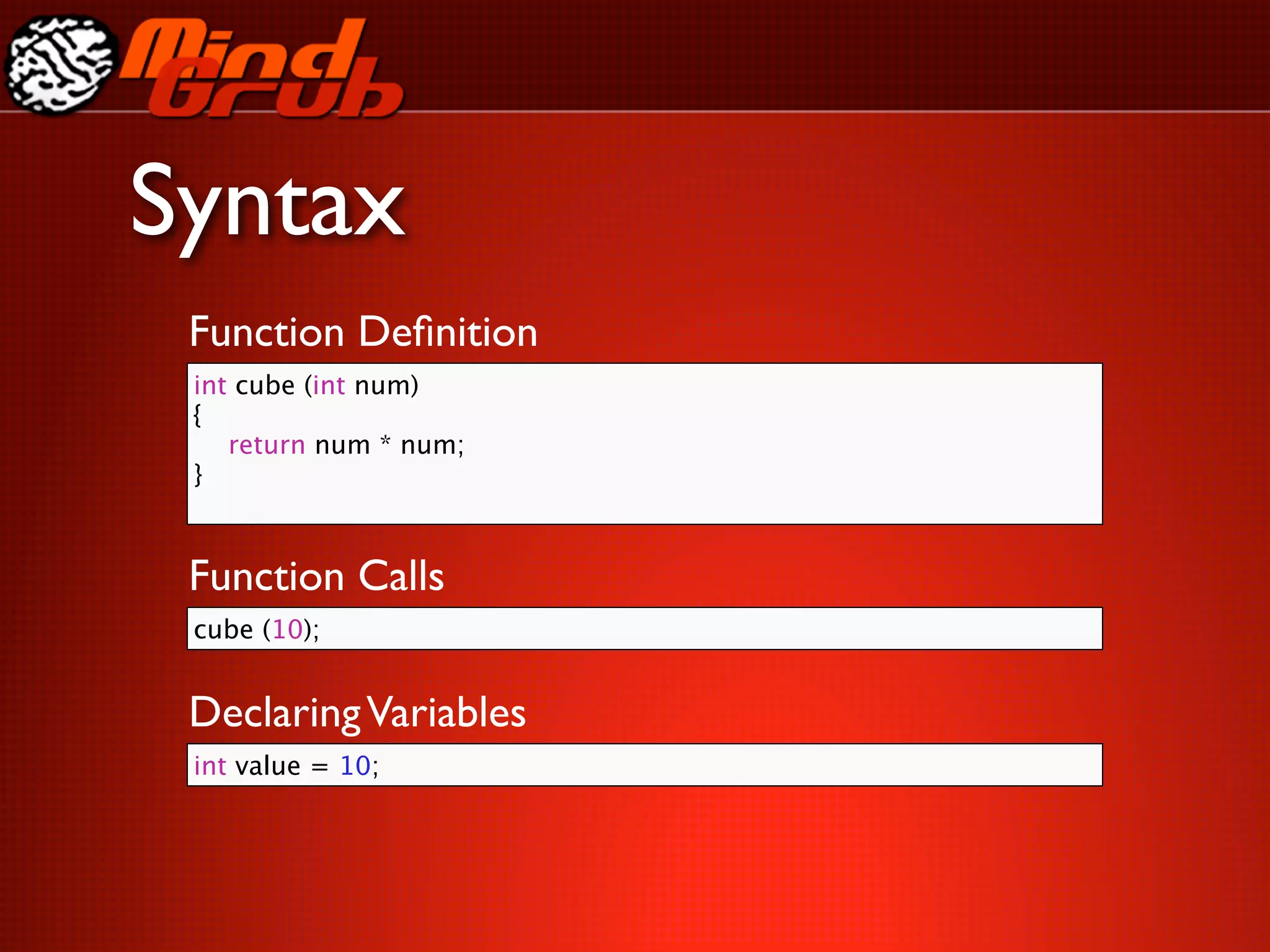 Mind Grub

Syntax

Function Definition

int cube (int num)
{
    return num * num;
}

Function Calls

cube (10);

Declaring Variables

int value = 10;